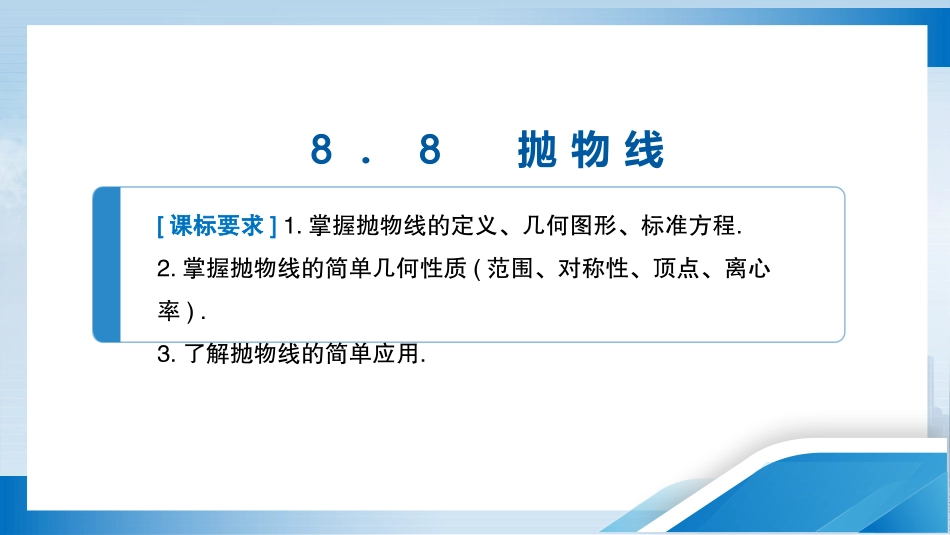 8．8　抛物线

[课标要求] 1. 掌握抛物线的定义、几何图形、标准方程.
2. 掌握抛物线的简单几何性质(范围、对称性、顶点、离心率).
3. 了解抛物线的简单应用.